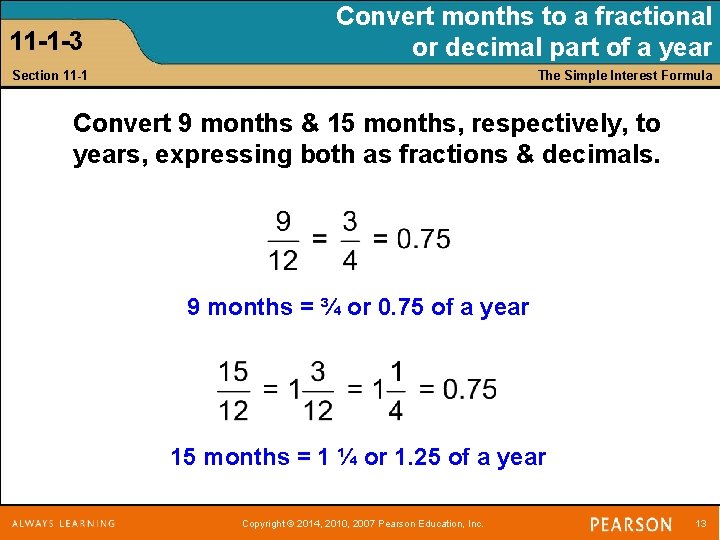 11-1-3

Convert months to a fractional or decimal part of a year

Section 11-1

The Simple Interest Formula

Convert 9 months & 15 months, respectively, to years, expressing both as fractions & decimals.

$\frac{9}{12} = \frac{3}{4} = 0.75$

9 months = ¾ or 0.75 of a year

$\frac{15}{12} = 1\frac{3}{12} = 1\frac{1}{4} = 0.75$

15 months = 1 ¼ or 1.25 of a year

ALWAYS LEARNING

Copyright © 2014, 2010, 2007 Pearson Education, Inc.

PEARSON

13